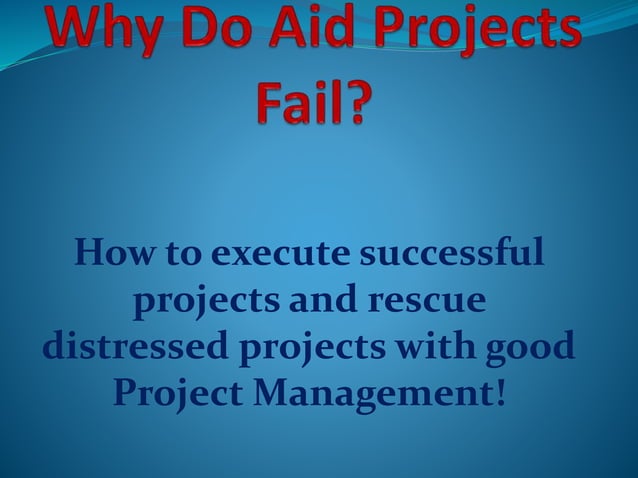 Why Do Aid Projects Fail?

How to execute successful projects and rescue distressed projects with good Project Management!